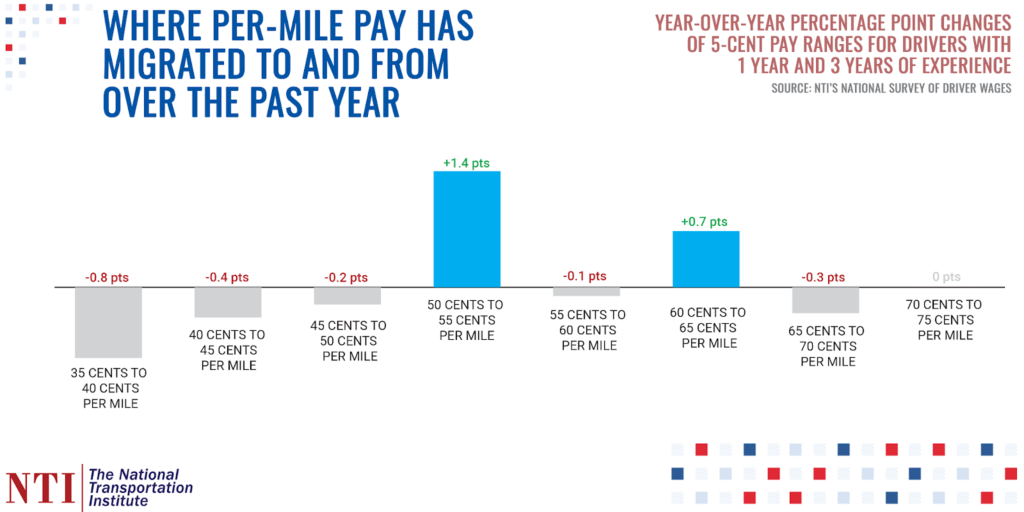 WHERE PER-MILE PAY HAS MIGRATED TO AND FROM OVER THE PAST YEAR

YEAR-OVER-YEAR PERCENTAGE POINT CHANGES OF 5-CENT PAY RANGES FOR DRIVERS WITH 1 YEAR AND 3 YEARS OF EXPERIENCE

SOURCE: NTI'S NATIONAL SURVEY OF DRIVER WAGES

-0.8 pts
35 CENTS TO 40 CENTS PER MILE

-0.4 pts
40 CENTS TO 45 CENTS PER MILE

-0.2 pts
45 CENTS TO 50 CENTS PER MILE

+1.4 pts
50 CENTS TO 55 CENTS PER MILE

-0.1 pts
55 CENTS TO 60 CENTS PER MILE

+0.7 pts
60 CENTS TO 65 CENTS PER MILE

-0.3 pts
65 CENTS TO 70 CENTS PER MILE

0 pts
70 CENTS TO 75 CENTS PER MILE

NTI The National Transportation Institute